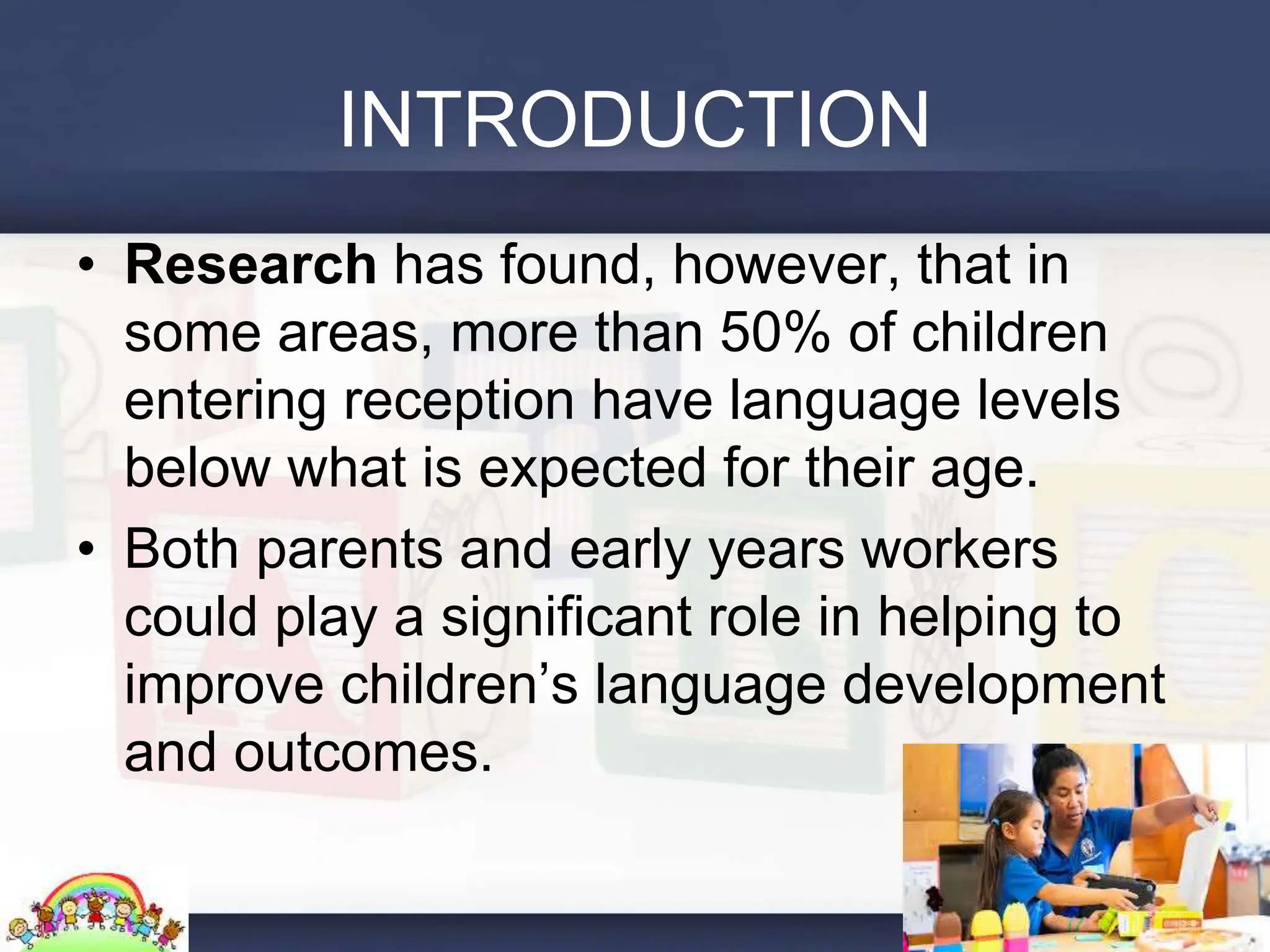 INTRODUCTION

• Research has found, however, that in some areas, more than 50% of children entering reception have language levels below what is expected for their age.

• Both parents and early years workers could play a significant role in helping to improve children’s language development and outcomes.